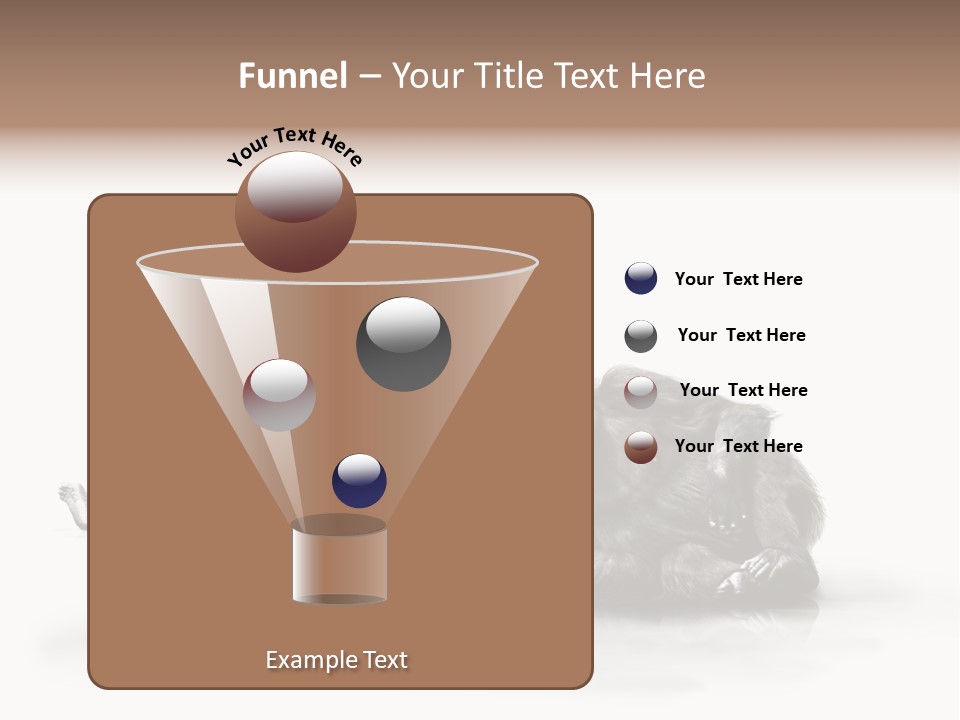 Funnel – Your Title Text Here

Your Text Here

Your Text Here

Your Text Here

Your Text Here

Your Text Here

Example Text